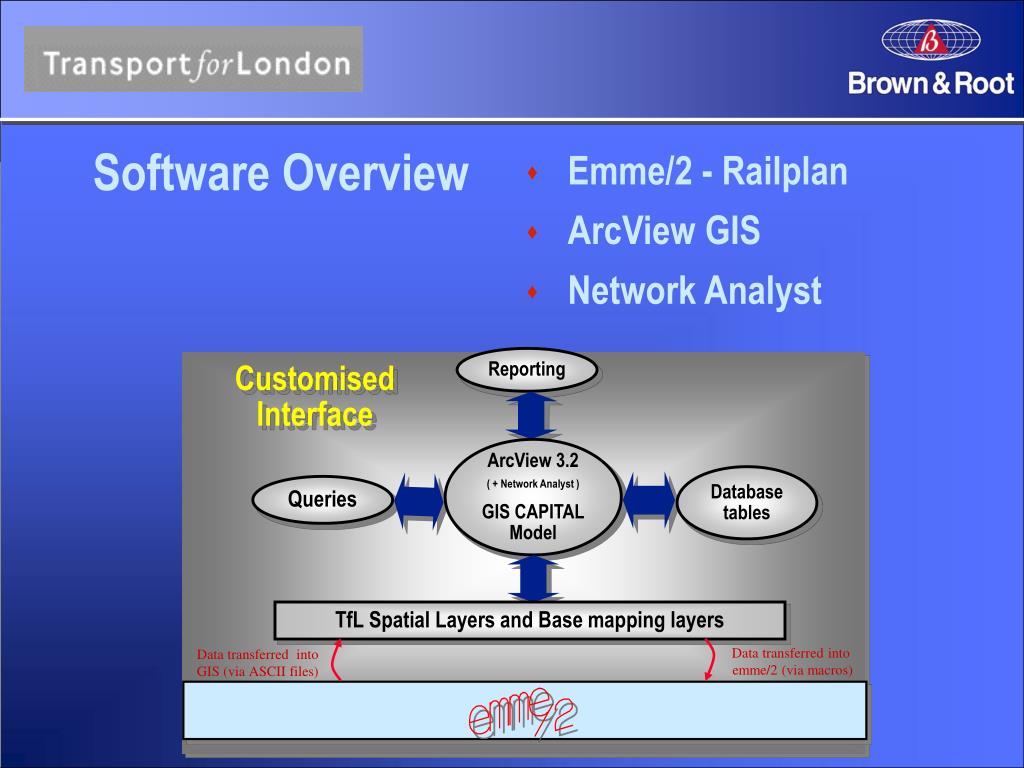 Transport for London

Brown & Root

Software Overview

♦ Emme/2 - Railplan
♦ ArcView GIS
♦ Network Analyst

Customised Interface

Reporting

Queries

ArcView 3.2
( + Network Analyst )
GIS CAPITAL Model

Database tables

TfL Spatial Layers and Base mapping layers

Data transferred into GIS (via ASCII files)

Data transferred into emme/2 (via macros)

emme/2